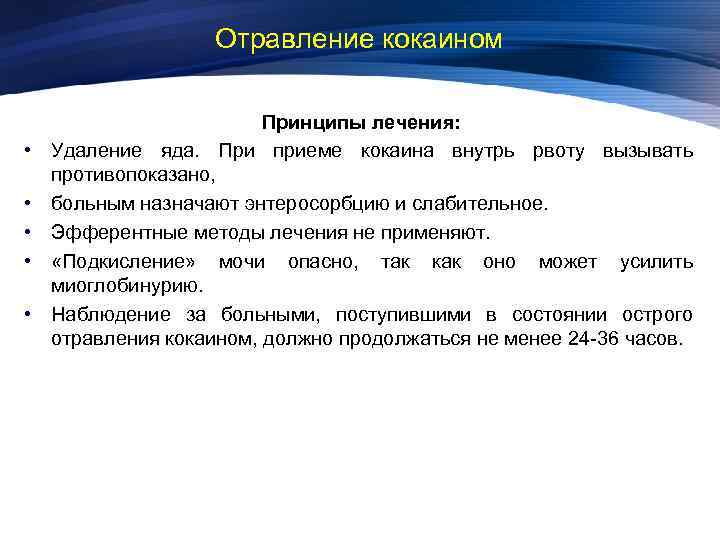 Отравление кокаином

Принципы лечения:

• Удаление яда. При приеме кокаина внутрь рвоту вызывать противопоказано,
• больным назначают энтеросорбцию и слабительное.
• Эфферентные методы лечения не применяют.
• «Подкисление» мочи опасно, так как оно может усилить миоглобинурию.
• Наблюдение за больными, поступившими в состоянии острого отравления кокаином, должно продолжаться не менее 24-36 часов.